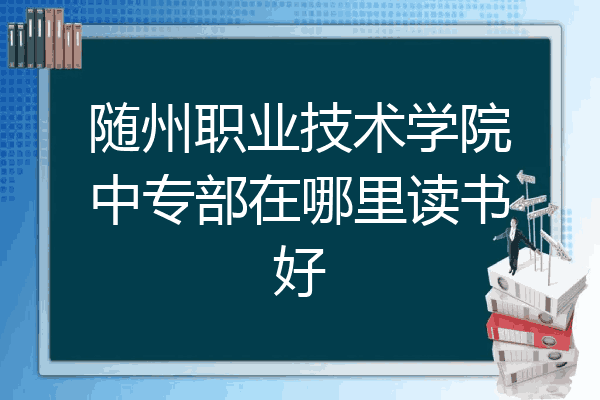 随州职业技术学院中专部在哪里读书好